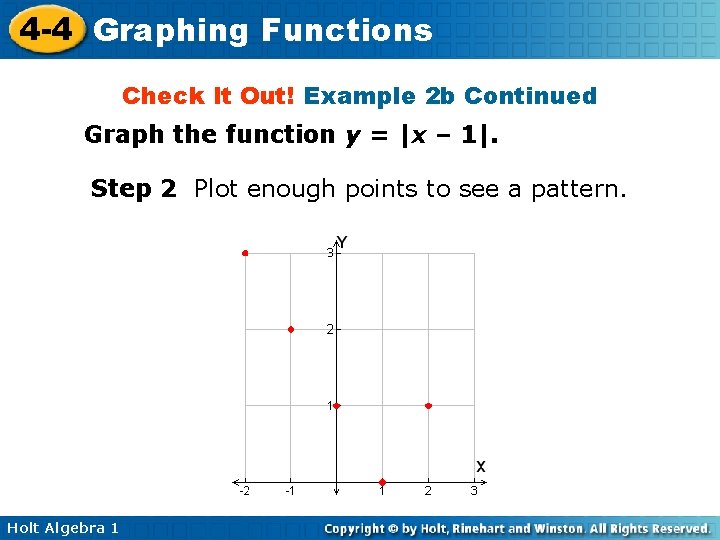 4-4 Graphing Functions

Check It Out! Example 2b Continued

Graph the function $y = |x - 1|$.

Step 2 Plot enough points to see a pattern.

Y

3

2

1

X

-2 -1 1 2 3

Holt Algebra 1

Copyright © by Holt, Rinehart and Winston. All Rights Reserved.